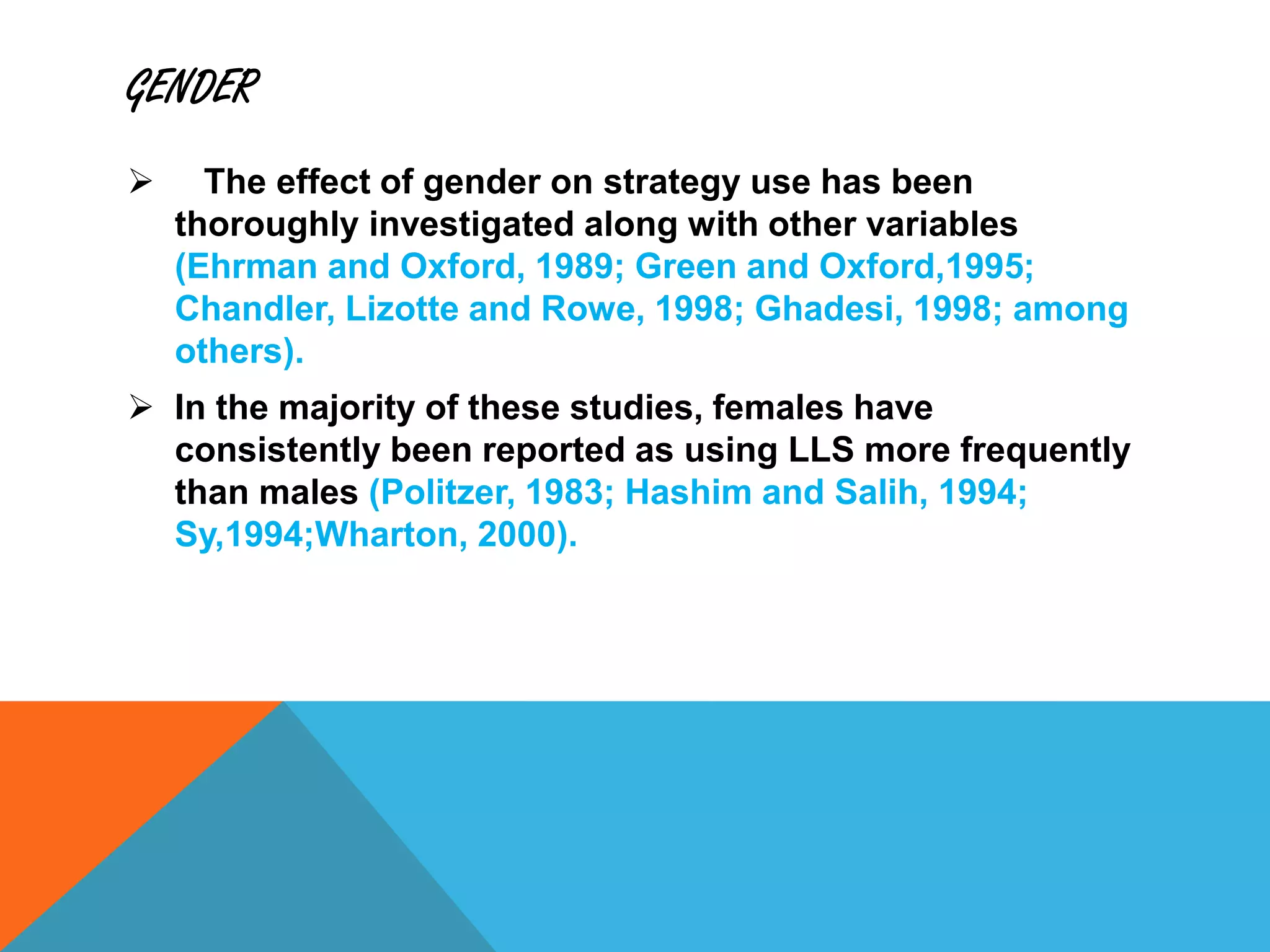 GENDER

➢ The effect of gender on strategy use has been thoroughly investigated along with other variables (Ehrman and Oxford, 1989; Green and Oxford,1995; Chandler, Lizotte and Rowe, 1998; Ghadesi, 1998; among others).

➢ In the majority of these studies, females have consistently been reported as using LLS more frequently than males (Politzer, 1983; Hashim and Salih, 1994; Sy,1994;Wharton, 2000).